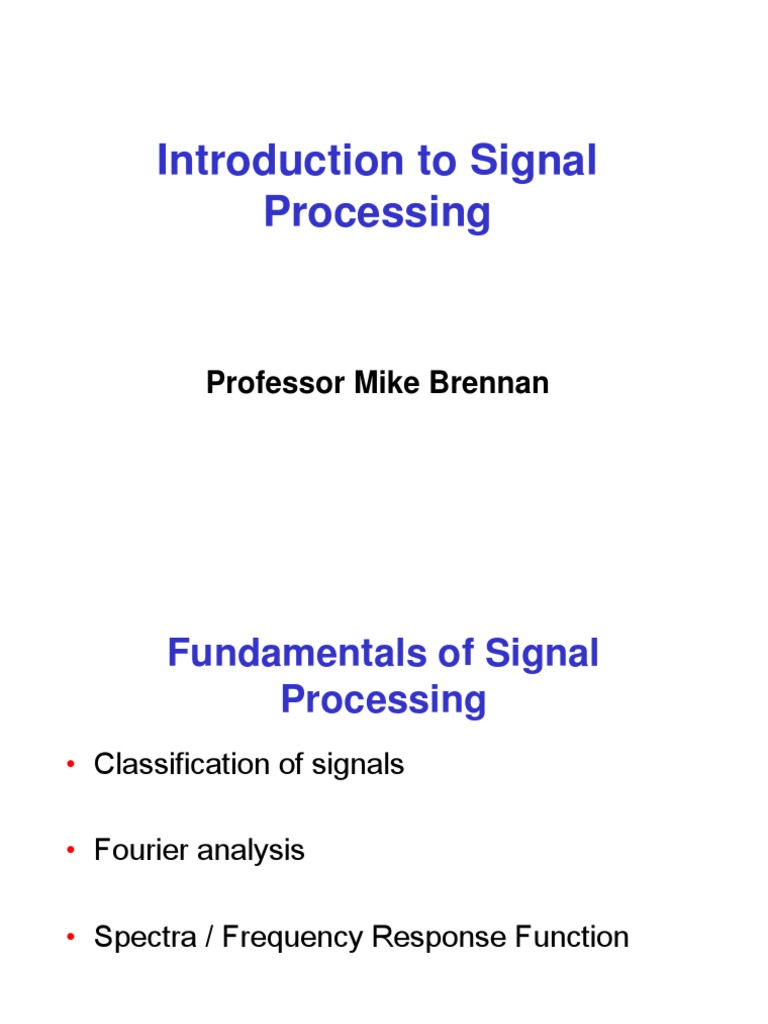 Introduction to Signal Processing

Professor Mike Brennan

Fundamentals of Signal Processing

• Classification of signals

• Fourier analysis

• Spectra / Frequency Response Function